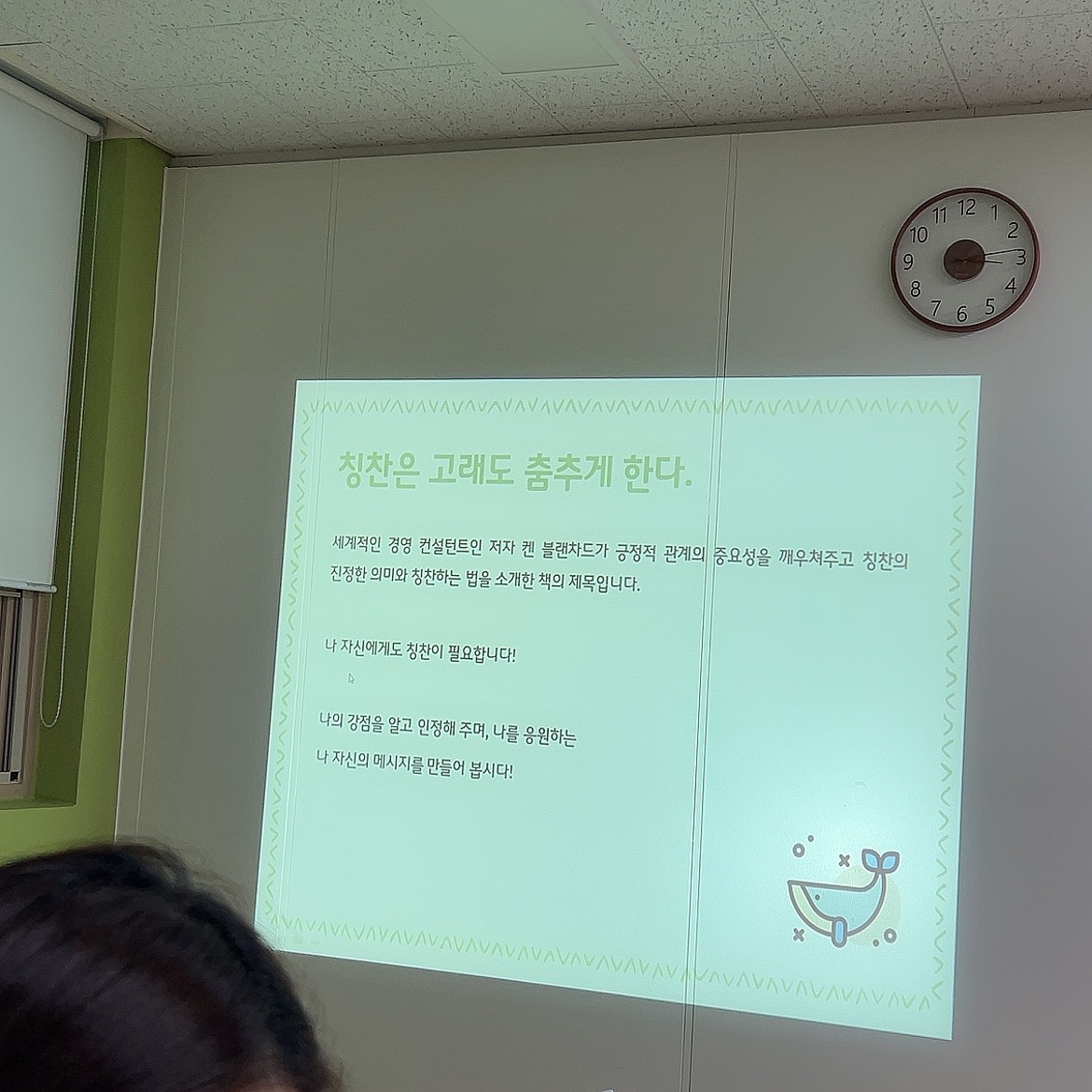 12
1
2
3
4
5
6
7
8
9
10
11

칭찬은 고래도 춤추게 한다.

세계적인 경영 컨설턴트인 저자 켄 블랜차드가 긍정적 관계의 중요성을 깨우쳐주고 칭찬의 진정한 의미와 칭찬하는 법을 소개한 책의 제목입니다.

나 자신에게도 칭찬이 필요합니다!

나의 강점을 알고 인정해 주며, 나를 응원하는
나 자신의 메시지를 만들어 봅시다!